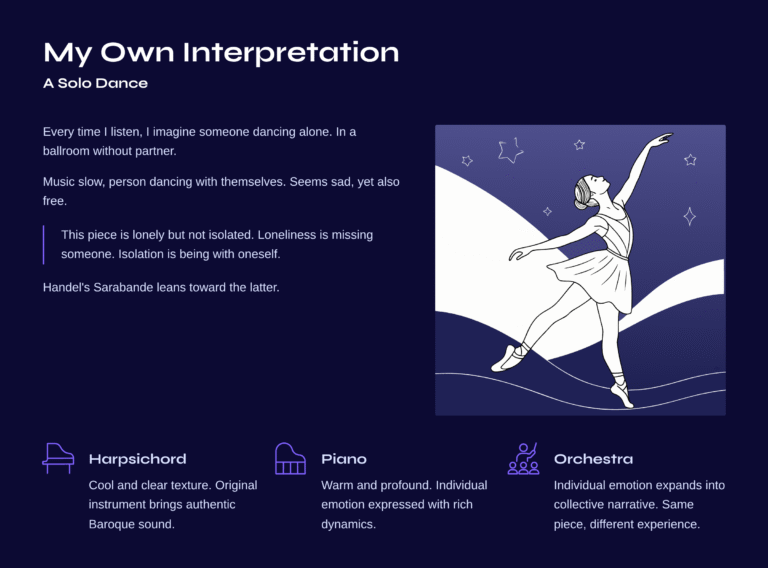 My Own Interpretation

A Solo Dance

Every time I listen, I imagine someone dancing alone. In a ballroom without partner.

Music slow, person dancing with themselves. Seems sad, yet also free.

This piece is lonely but not isolated. Loneliness is missing someone. Isolation is being with oneself.

Handel's Sarabande leans toward the latter.

Harpsichord

Cool and clear texture. Original instrument brings authentic Baroque sound.

Piano

Warm and profound. Individual emotion expressed with rich dynamics.

Orchestra

Individual emotion expands into collective narrative. Same piece, different experience.